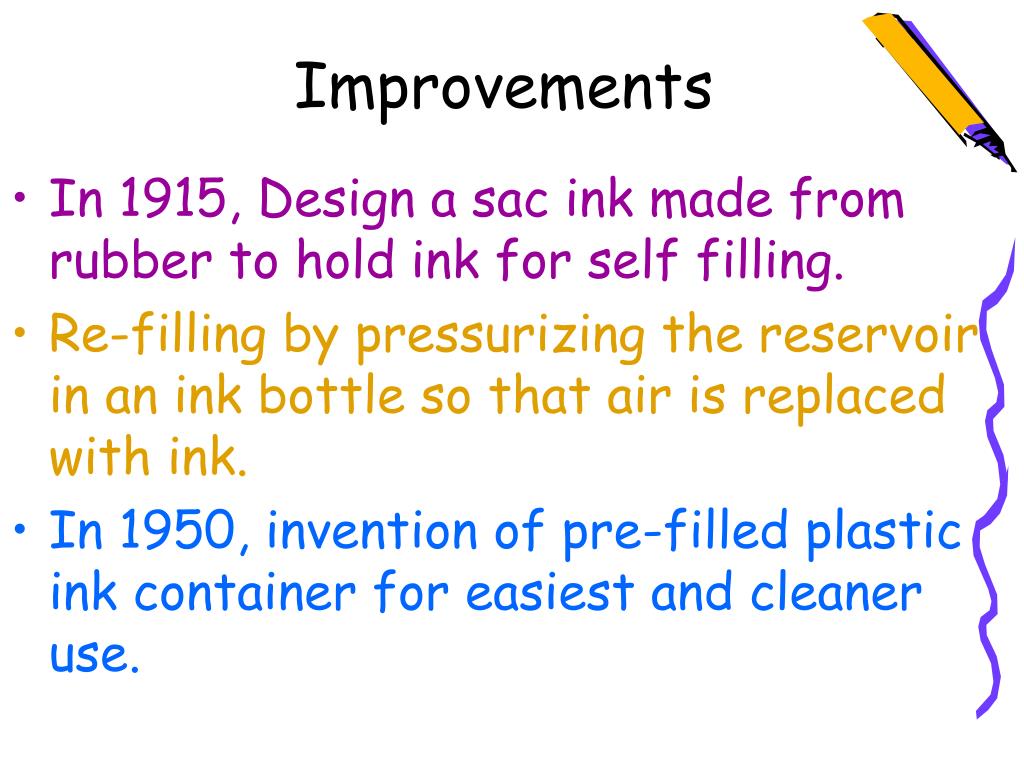 Improvements

• In 1915, Design a sac ink made from rubber to hold ink for self filling.

• Re-filling by pressurizing the reservoir in an ink bottle so that air is replaced with ink.

• In 1950, invention of pre-filled plastic ink container for easiest and cleaner use.